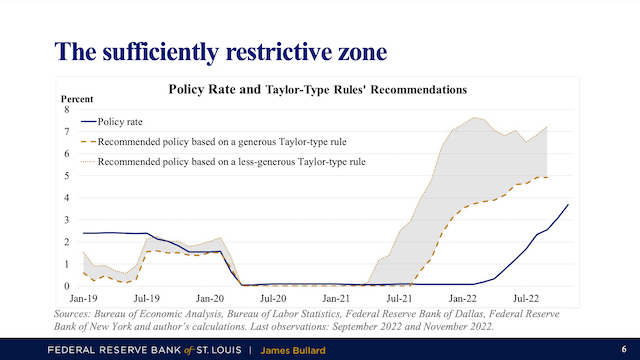 The sufficiently restrictive zone

Policy Rate and Taylor-Type Rules' Recommendations

Percent

8
7
6
5
4
3
2
1
0

Policy rate
Recommended policy based on a generous Taylor-type rule
Recommended policy based on a less-generous Taylor-type rule

Jan-19 Jul-19 Jan-20 Jul-20 Jan-21 Jul-21 Jan-22 Jul-22

Sources: Bureau of Economic Analysis, Bureau of Labor Statistics, Federal Reserve Bank of Dallas, Federal Reserve Bank of New York and author's calculations. Last observations: September 2022 and November 2022.

FEDERAL RESERVE BANK of ST. LOUIS | James Bullard

6